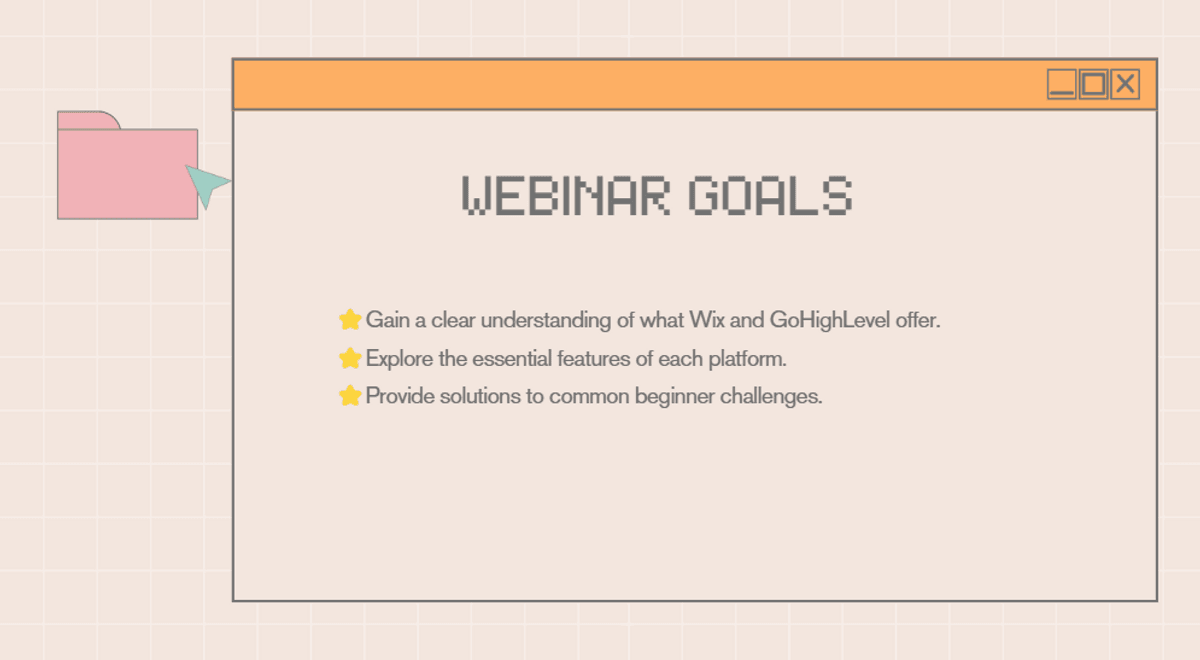 WEBINAR GOALS

⭐ Gain a clear understanding of what Wix and GoHighLevel offer.
⭐ Explore the essential features of each platform.
⭐ Provide solutions to common beginner challenges.